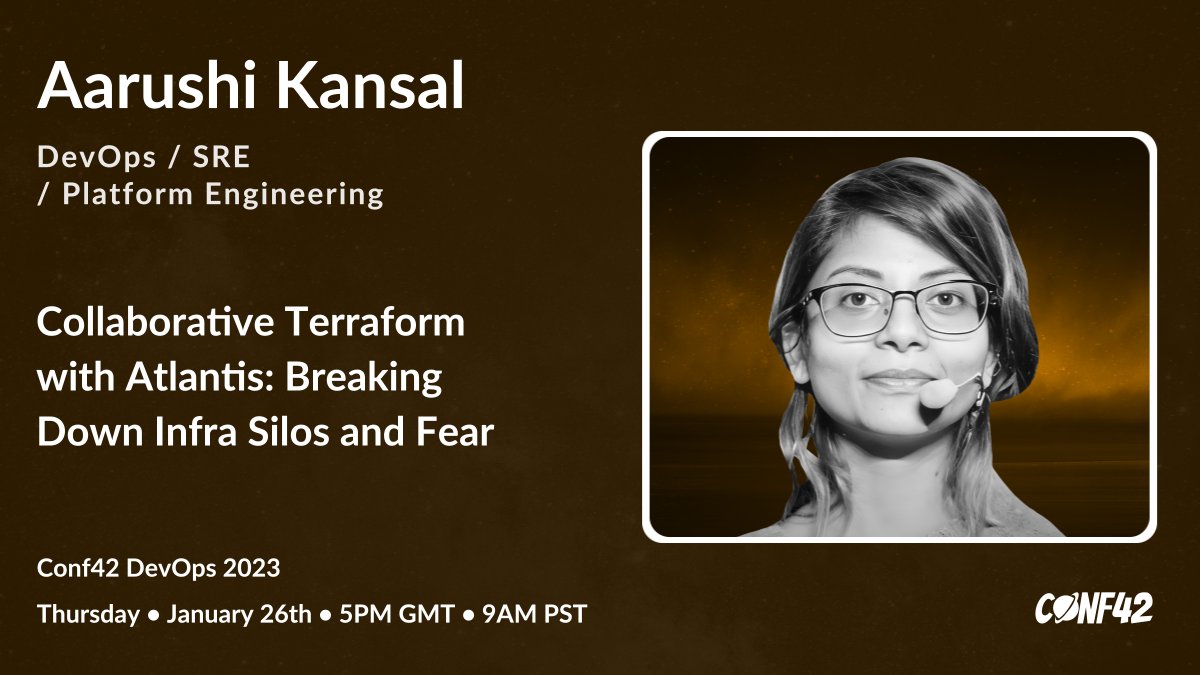 Aarushi Kansal

DevOps / SRE / Platform Engineering

Collaborative Terraform with Atlantis: Breaking Down Infra Silos and Fear

Conf42 DevOps 2023

Thursday • January 26th • 5PM GMT • 9AM PST

CONF42